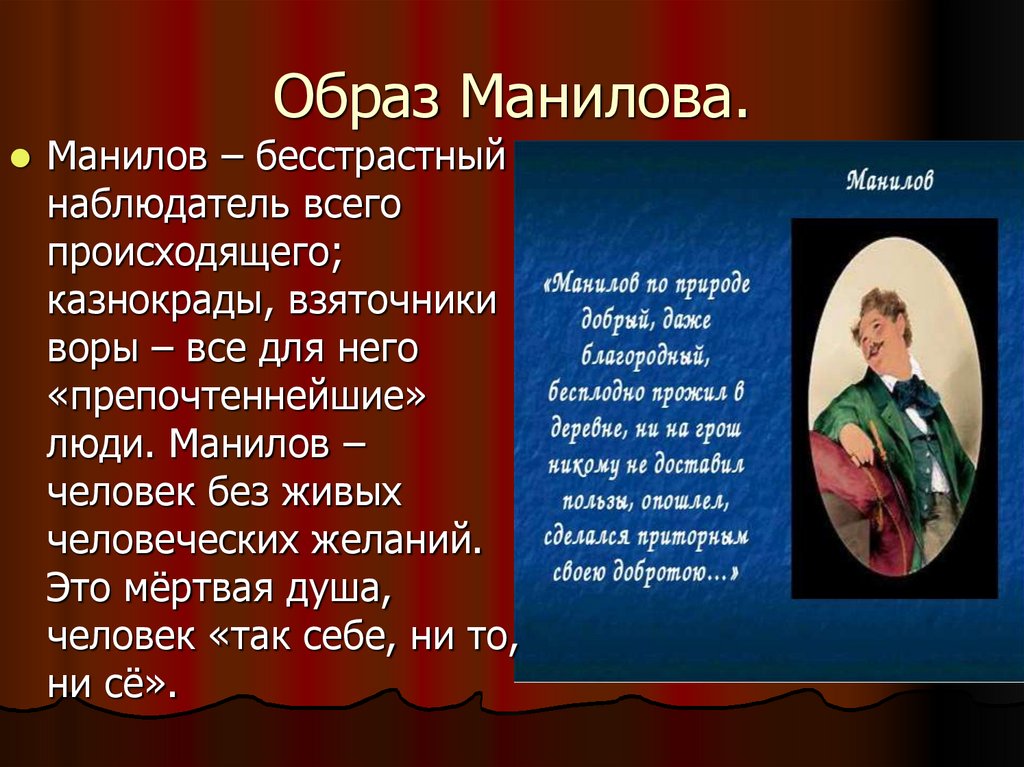 Образ Манилова.

Манилов – бесстрастный наблюдатель всего происходящего; казнокрады, взяточники воры – все для него «препочтеннейшие» люди. Манилов – человек без живых человеческих желаний. Это мёртвая душа, человек «так себе, ни то, ни сё».

Манилов

«Манилов по природе добрый, даже благородный, бесплодно прожил в деревне, ни на грош никому не доставил пользы, опошлел, сделался приторным своею добротою...»